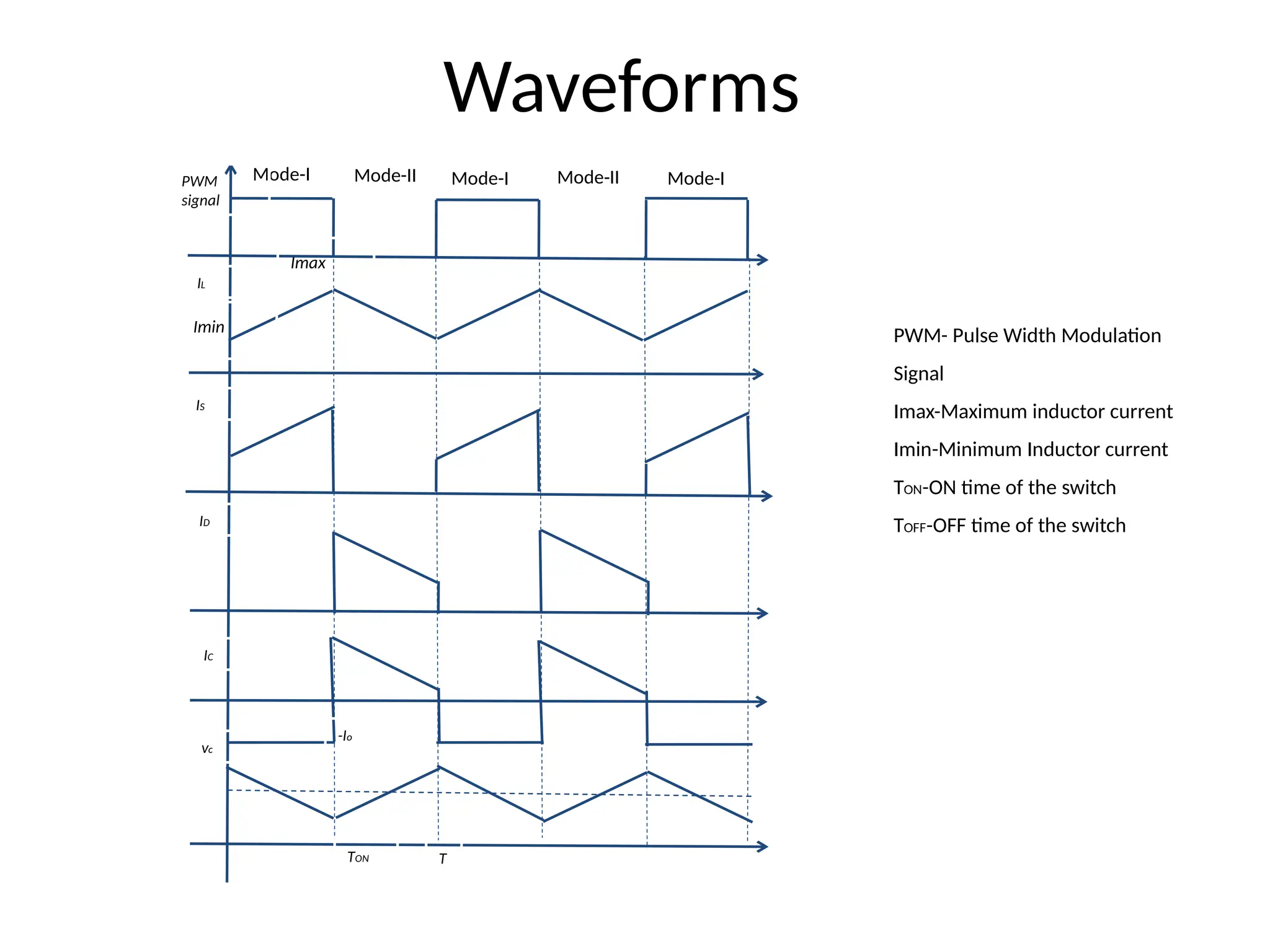 Waveforms

PWM signal

Mode-I Mode-II Mode-I Mode-II Mode-I

Imax

$I_L$

Imin

$I_S$

$I_D$

$I_C$

$-I_o$

$v_c$

$T_{ON}$ $T$

PWM- Pulse Width Modulation

Signal

Imax-Maximum inductor current

Imin-Minimum Inductor current

$T_{ON}$-ON time of the switch

$T_{OFF}$-OFF time of the switch